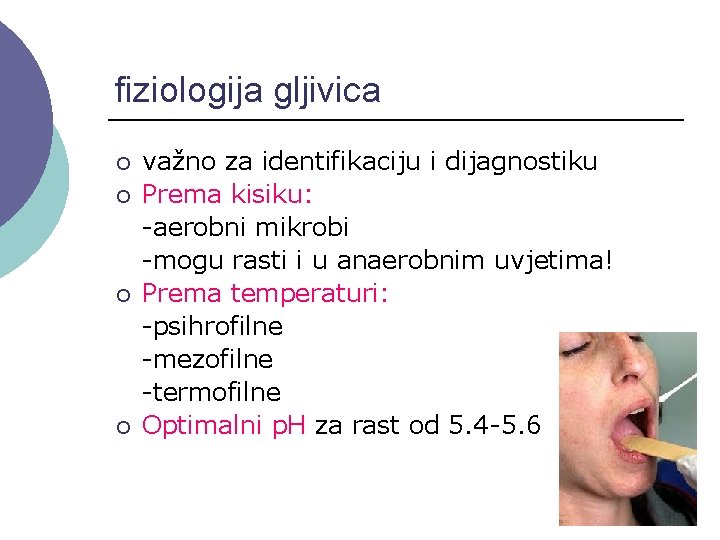 fiziologija gljivica

○ važno za identifikaciju i dijagnostiku
○ Prema kisiku:
-aerobni mikrobi
-mogu rasti i u anaerobnim uvjetima!
○ Prema temperaturi:
-psihrofilne
-mezofilne
-termofilne
○ Optimalni pH za rast od 5.4-5.6